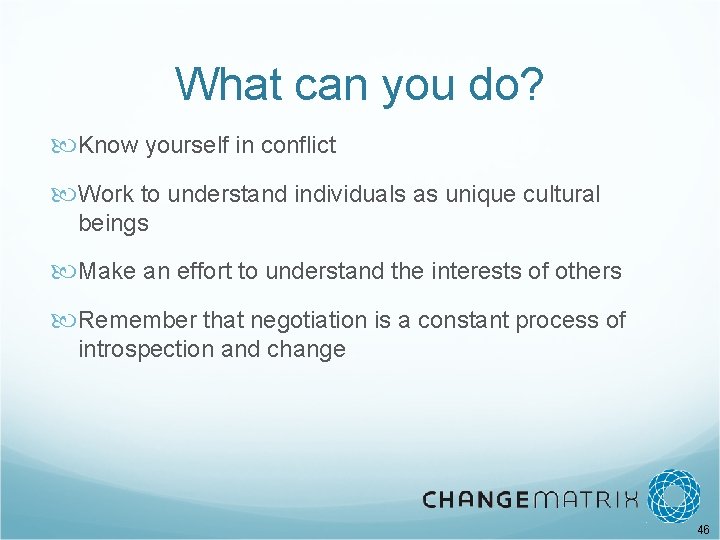 What can you do?

Know yourself in conflict

Work to understand individuals as unique cultural beings

Make an effort to understand the interests of others

Remember that negotiation is a constant process of introspection and change

CHANGEMATRIX

46